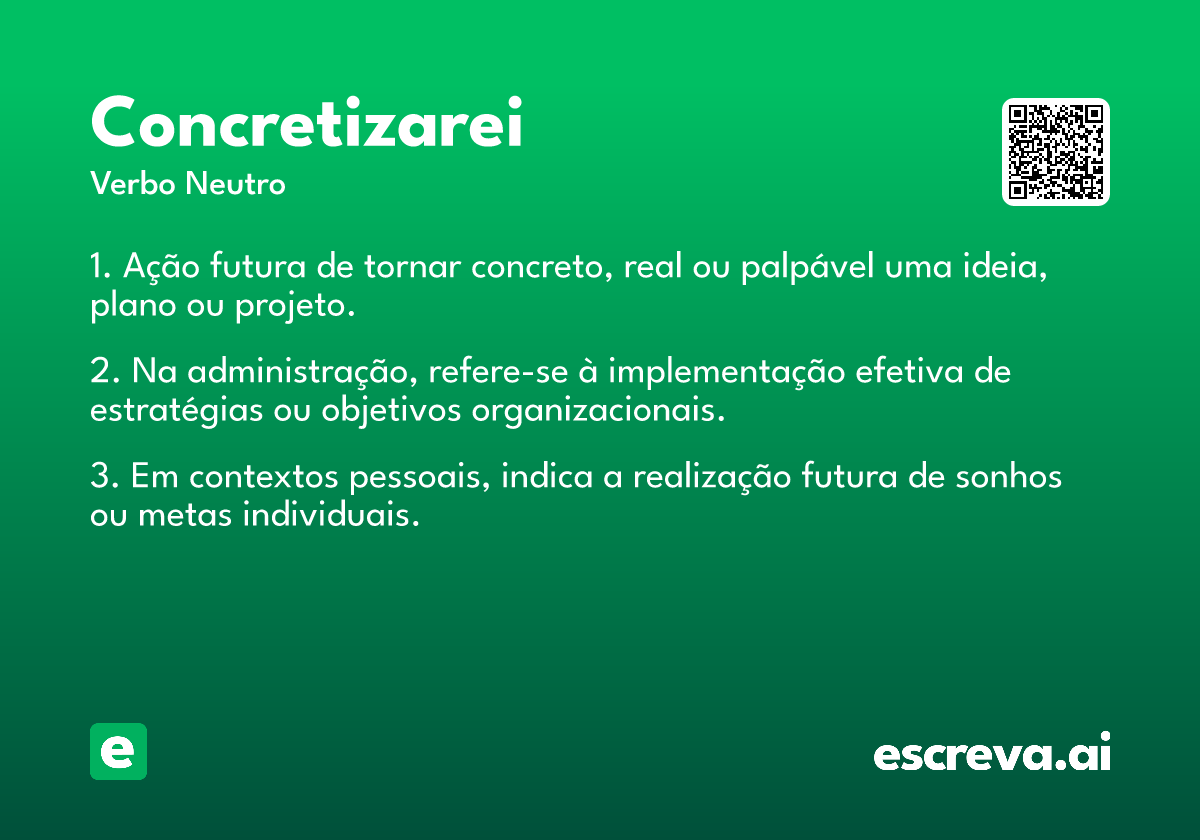 Concretizarei
Verbo Neutro

1. Ação futura de tornar concreto, real ou palpável uma ideia, plano ou projeto.

2. Na administração, refere-se à implementação efetiva de estratégias ou objetivos organizacionais.

3. Em contextos pessoais, indica a realização futura de sonhos ou metas individuais.

e

escreva.ai